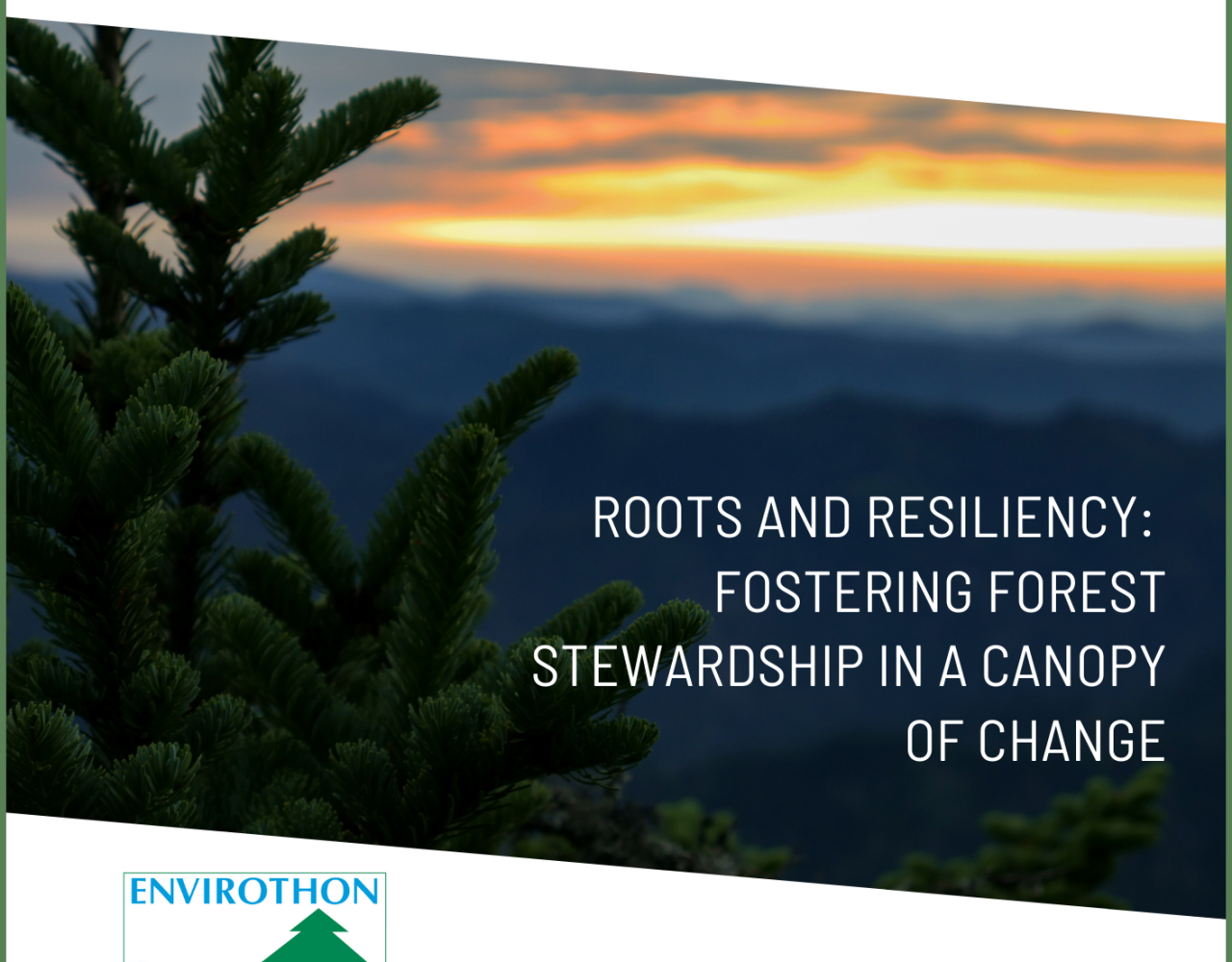 ROOTS AND RESILIENCY: FOSTERING FOREST STEWARDSHIP IN A CANOPY OF CHANGE

ENVIROTHON